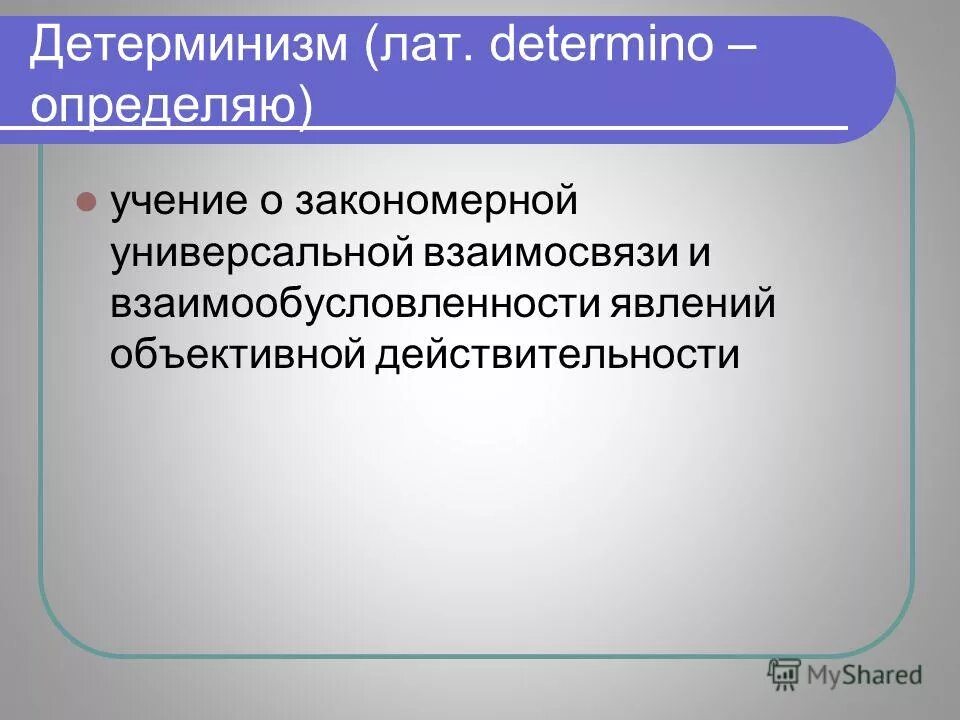 Детерминизм (лат. determino – определяю)

учение о закономерной универсальной взаимосвязи и взаимообусловленности явлений объективной действительности

MyShared